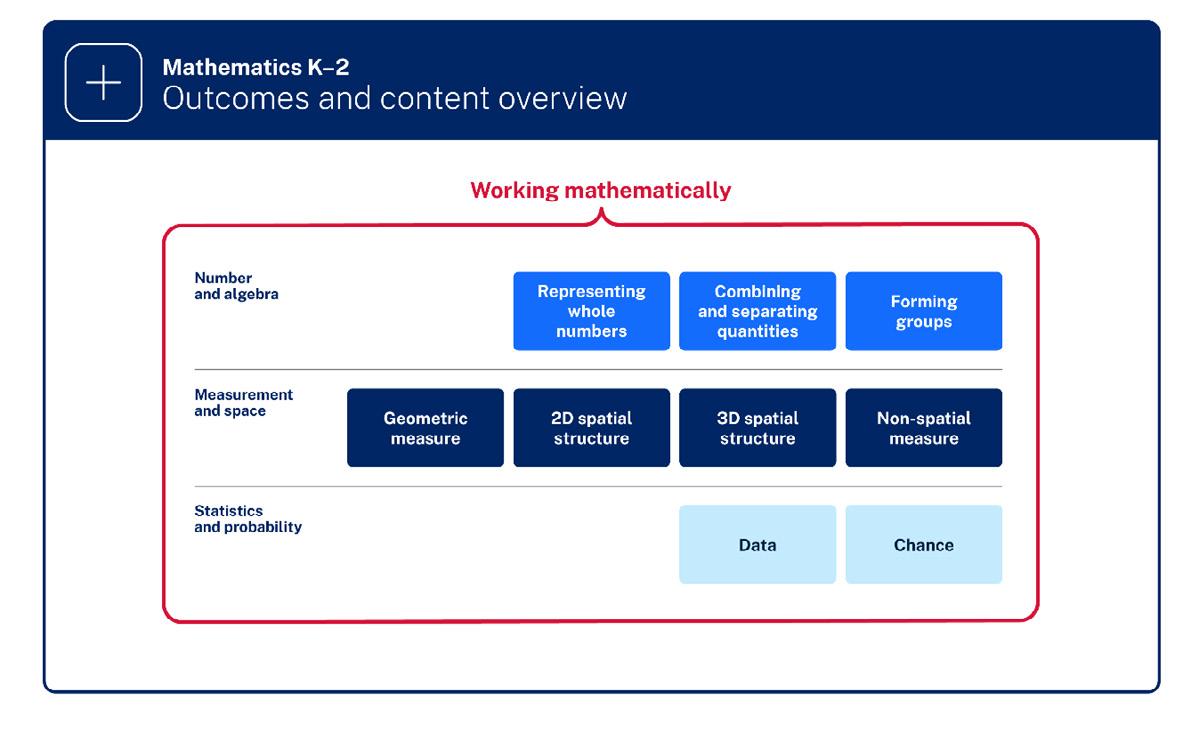 Mathematics K–2
Outcomes and content overview

Working mathematically

Number and algebra

Representing whole numbers

Combining and separating quantities

Forming groups

Measurement and space

Geometric measure

2D spatial structure

3D spatial structure

Non-spatial measure

Statistics and probability

Data

Chance